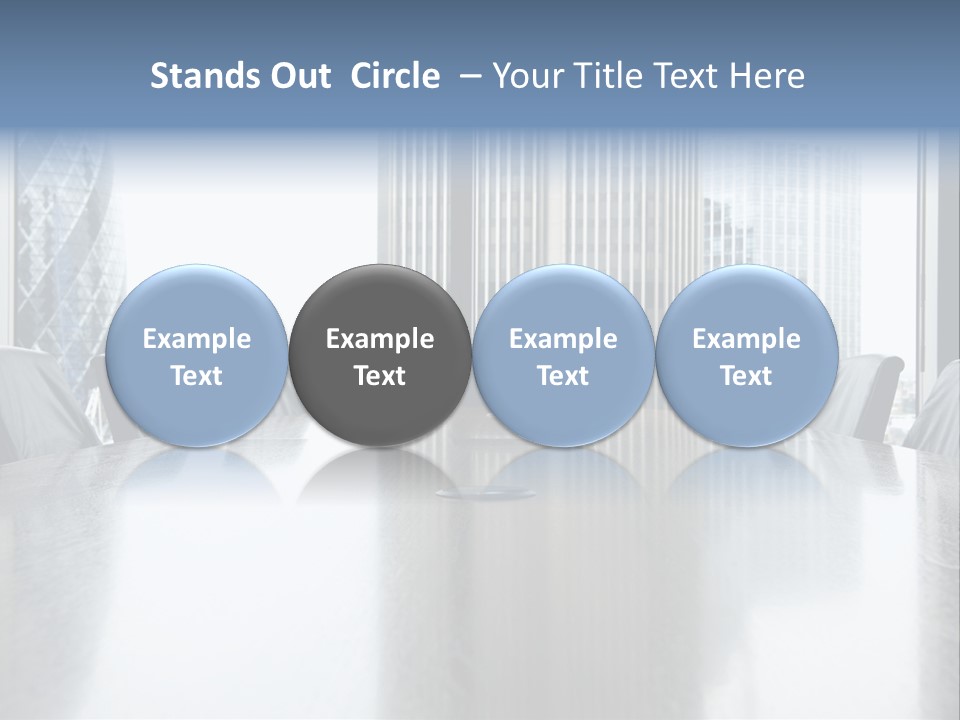 Stands Out Circle – Your Title Text Here

Example Text

Example Text

Example Text

Example Text